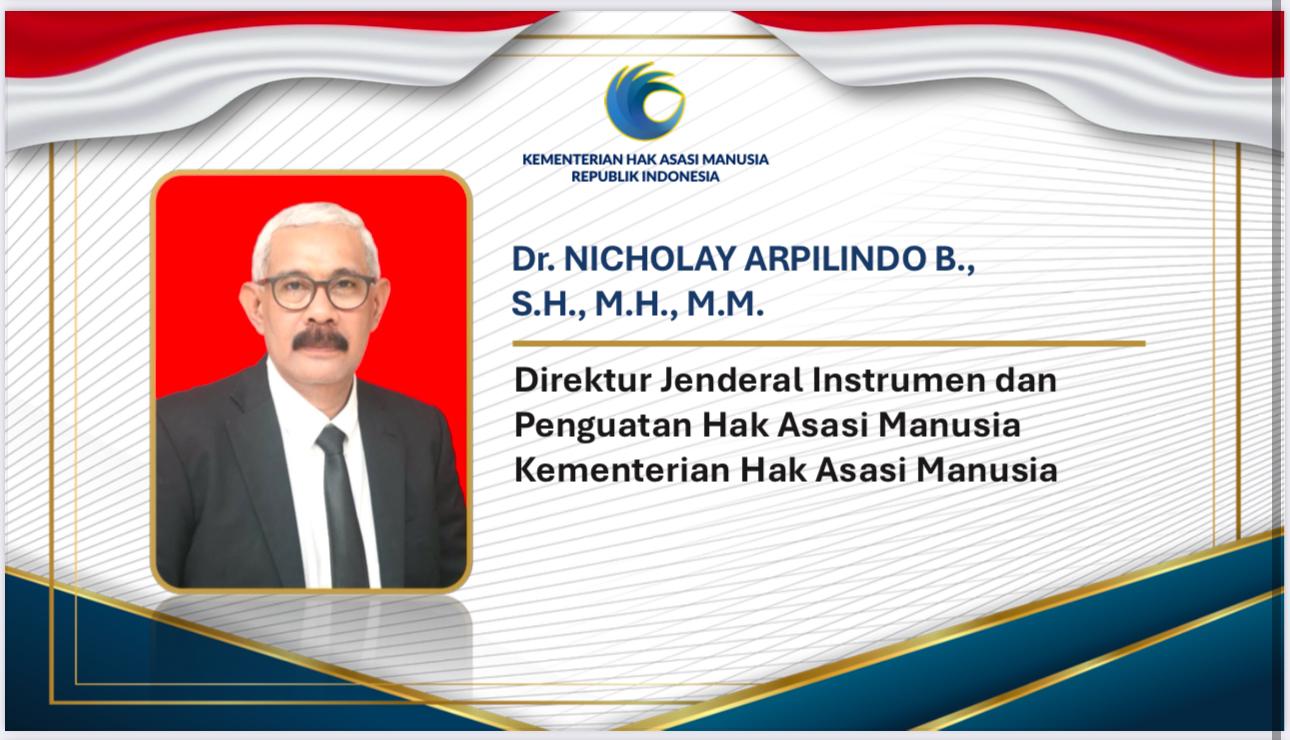 KEMENTERIAN HAK ASASI MANUSIA
REPUBLIK INDONESIA

Dr. NICHOLAY ARPILINDO B., S.H., M.H., M.M.

Direktur Jenderal Instrumen dan Penguatan Hak Asasi Manusia Kementerian Hak Asasi Manusia